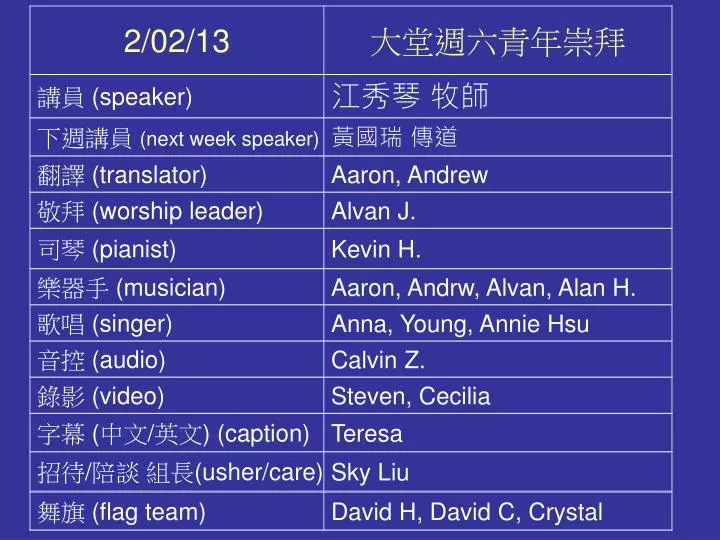 | 2/02/13 | 大堂週六青年崇拜 |
|---|---|
| 講員 (speaker) | 江秀琴 牧師 |
| 下週講員 (next week speaker) | 黃國瑞 傳道 |
| 翻譯 (translator) | Aaron, Andrew |
| 敬拜 (worship leader) | Alvan J. |
| 司琴 (pianist) | Kevin H. |
| 樂器手 (musician) | Aaron, Andrw, Alvan, Alan H. |
| 歌唱 (singer) | Anna, Young, Annie Hsu |
| 音控 (audio) | Calvin Z. |
| 錄影 (video) | Steven, Cecilia |
| 字幕 (中文/英文) (caption) | Teresa |
| 招待/陪談 組長(usher/care) | Sky Liu |
| 舞旗 (flag team) | David H, David C, Crystal |